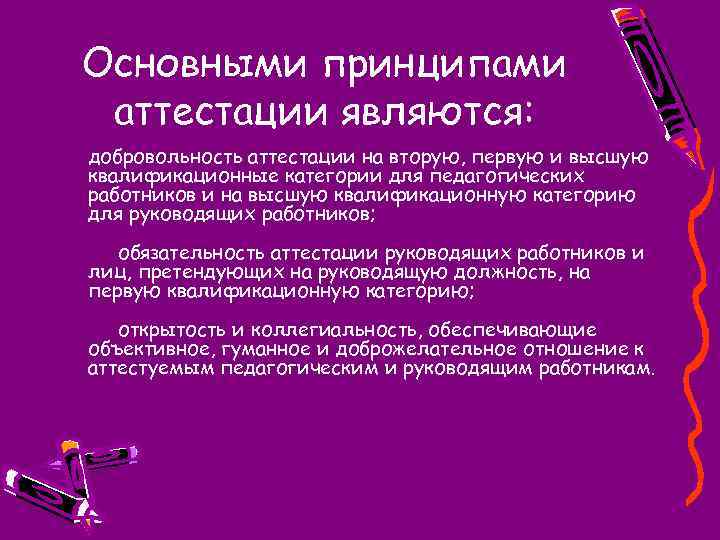 Основными принципами аттестации являются:

добровольность аттестации на вторую, первую и высшую квалификационные категории для педагогических работников и на высшую квалификационную категорию для руководящих работников;

обязательность аттестации руководящих работников и лиц, претендующих на руководящую должность, на первую квалификационную категорию;

открытость и коллегиальность, обеспечивающие объективное, гуманное и доброжелательное отношение к аттестуемым педагогическим и руководящим работникам.